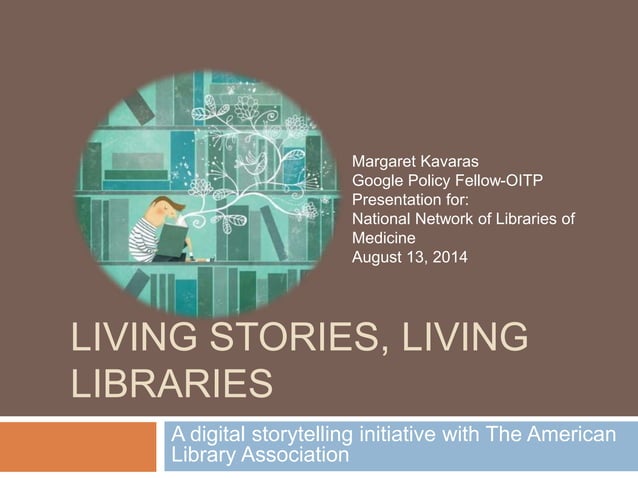 Margaret Kavaras
Google Policy Fellow-OITP
Presentation for:
National Network of Libraries of Medicine
August 13, 2014

LIVING STORIES, LIVING LIBRARIES

A digital storytelling initiative with The American Library Association